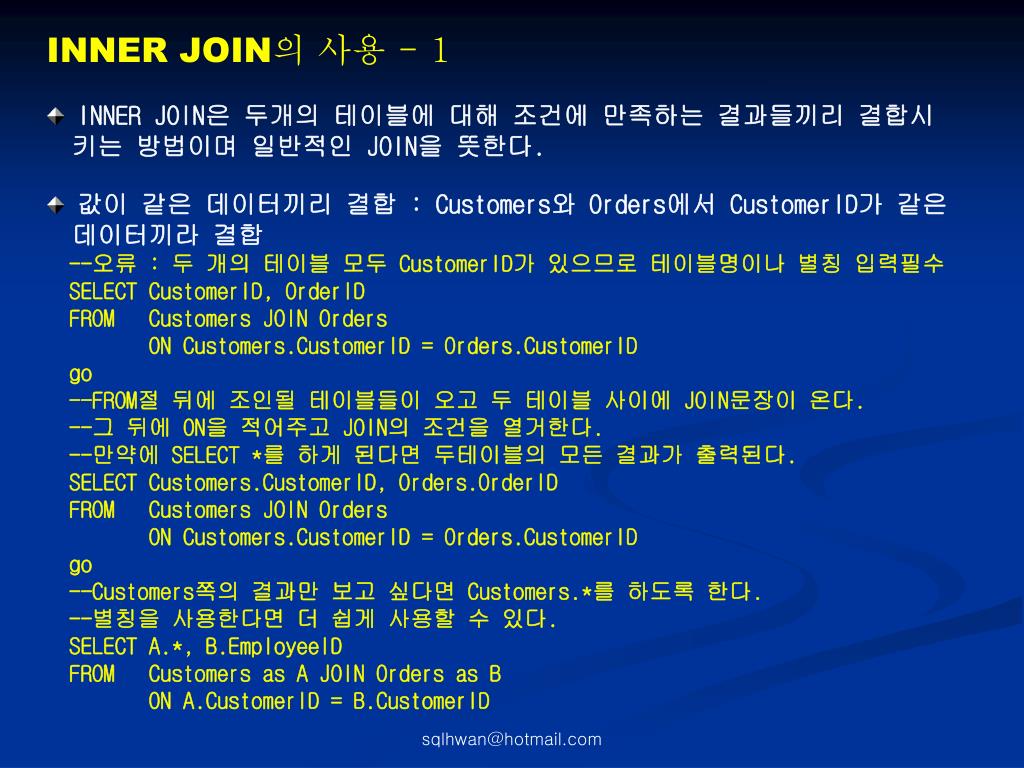 INNER JOIN의 사용 - 1

INNER JOIN은 두개의 테이블에 대해 조건에 만족하는 결과들끼리 결합시키는 방법이며 일반적인 JOIN을 뜻한다.

값이 같은 데이터끼리 결합 : Customers와 Orders에서 CustomerID가 같은 데이터끼라 결합
--오류 : 두 개의 테이블 모두 CustomerID가 있으므로 테이블명이나 별칭 입력필수
SELECT CustomerID, OrderID
FROM Customers JOIN Orders
ON Customers.CustomerID = Orders.CustomerID
go
--FROM절 뒤에 조인될 테이블들이 오고 두 테이블 사이에 JOIN문장이 온다.
--그 뒤에 ON을 적어주고 JOIN의 조건을 열거한다.
--만약에 SELECT *를 하게 된다면 두테이블의 모든 결과가 출력된다.
SELECT Customers.CustomerID, Orders.OrderID
FROM Customers JOIN Orders
ON Customers.CustomerID = Orders.CustomerID
go
--Customers쪽의 결과만 보고 싶다면 Customers.*를 하도록 한다.
--별칭을 사용한다면 더 쉽게 사용할 수 있다.
SELECT A.*, B.EmployeeID
FROM Customers as A JOIN Orders as B
ON A.CustomerID = B.CustomerID

sqlhwan@hotmail.com